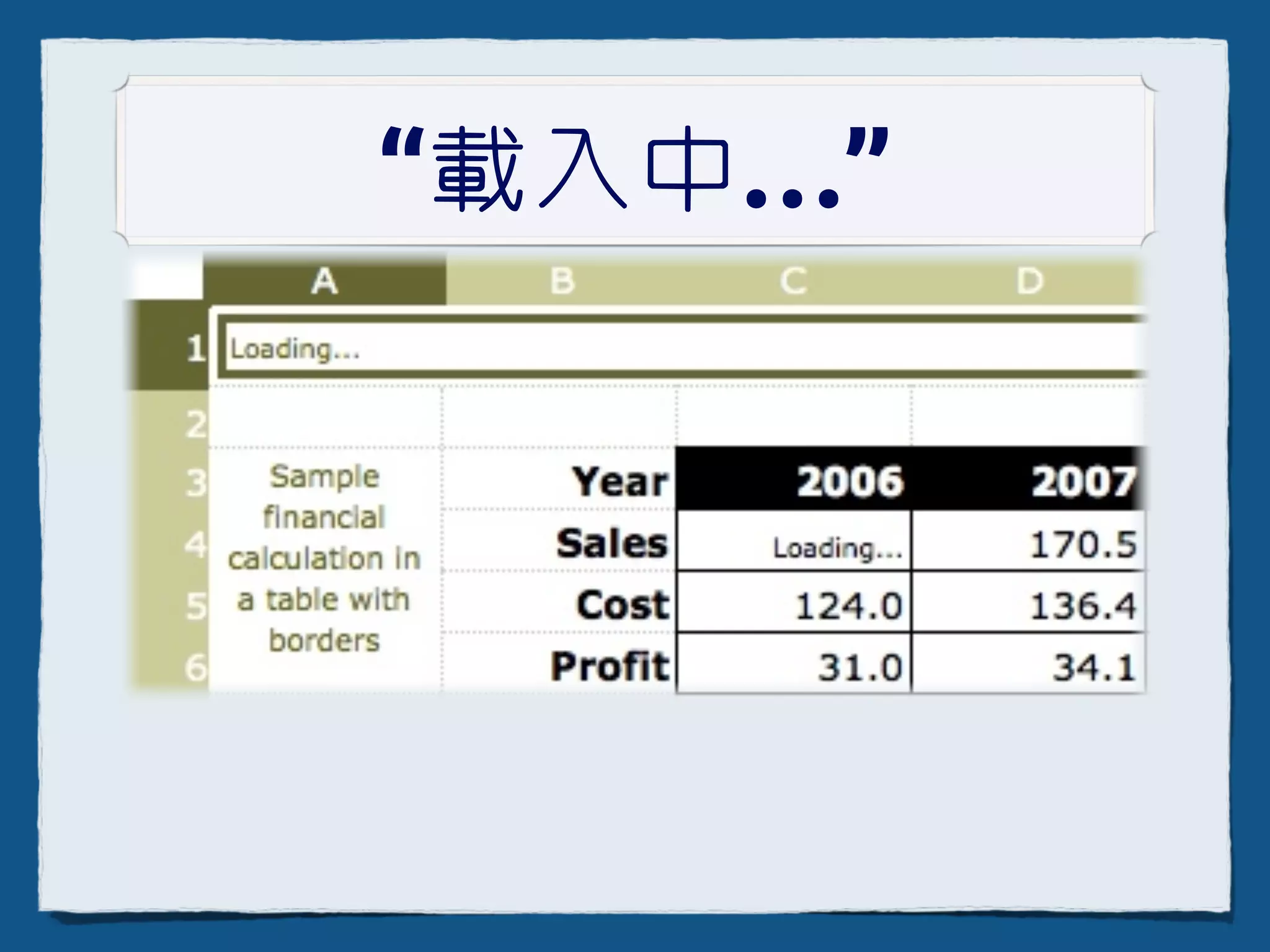 “載入中...”

| | A | B | C | D |
|---|---|---|---|---|
| 1 | Loading... | | | |
| 2 | | | | |
| 3 | Sample financial calculation in a table with borders | Year | 2006 | 2007 |
| 4 | | Sales | Loading... | 170.5 |
| 5 | | Cost | 124.0 | 136.4 |
| 6 | | Profit | 31.0 | 34.1 |